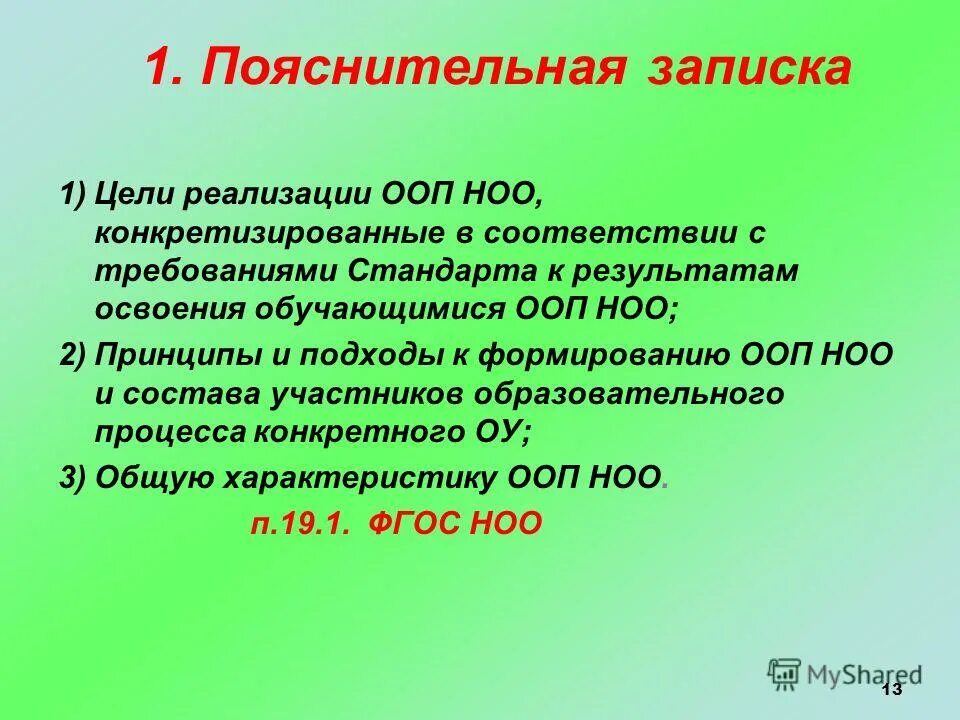 1. Пояснительная записка

1) Цели реализации ООП НОО, конкретизированные в соответствии с требованиями Стандарта к результатам освоения обучающимися ООП НОО;

2) Принципы и подходы к формированию ООП НОО и состава участников образовательного процесса конкретного ОУ;

3) Общую характеристику ООП НОО.

п.19.1. ФГОС НОО

MyShared

13